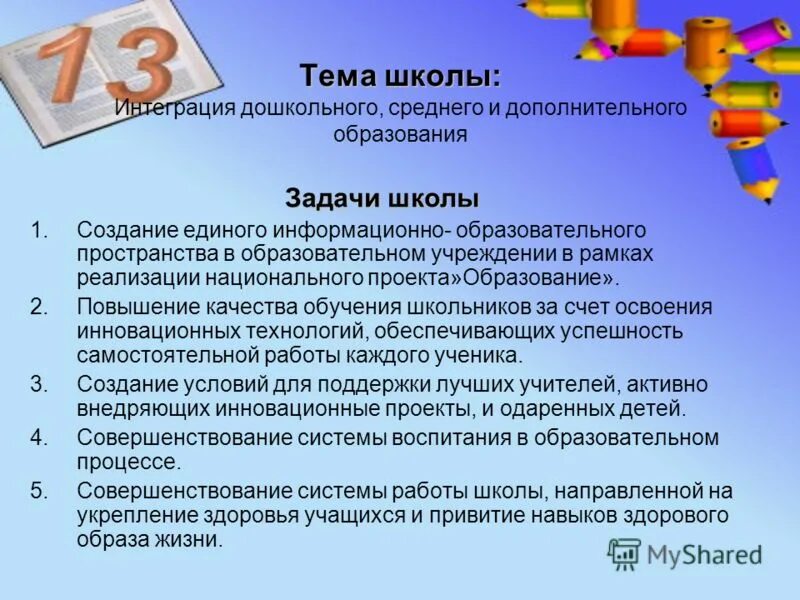 13

Тема школы:
Интеграция дошкольного, среднего и дополнительного образования

Задачи школы

1. Создание единого информационно- образовательного пространства в образовательном учреждении в рамках реализации национального проекта»Образование».
2. Повышение качества обучения школьников за счет освоения инновационных технологий, обеспечивающих успешность самостоятельной работы каждого ученика.
3. Создание условий для поддержки лучших учителей, активно внедряющих инновационные проекты, и одаренных детей.
4. Совершенствование системы воспитания в образовательном процессе.
5. Совершенствование системы работы школы, направленной на укрепление здоровья учащихся и привитие навыков здорового образа жизни.

MyShared